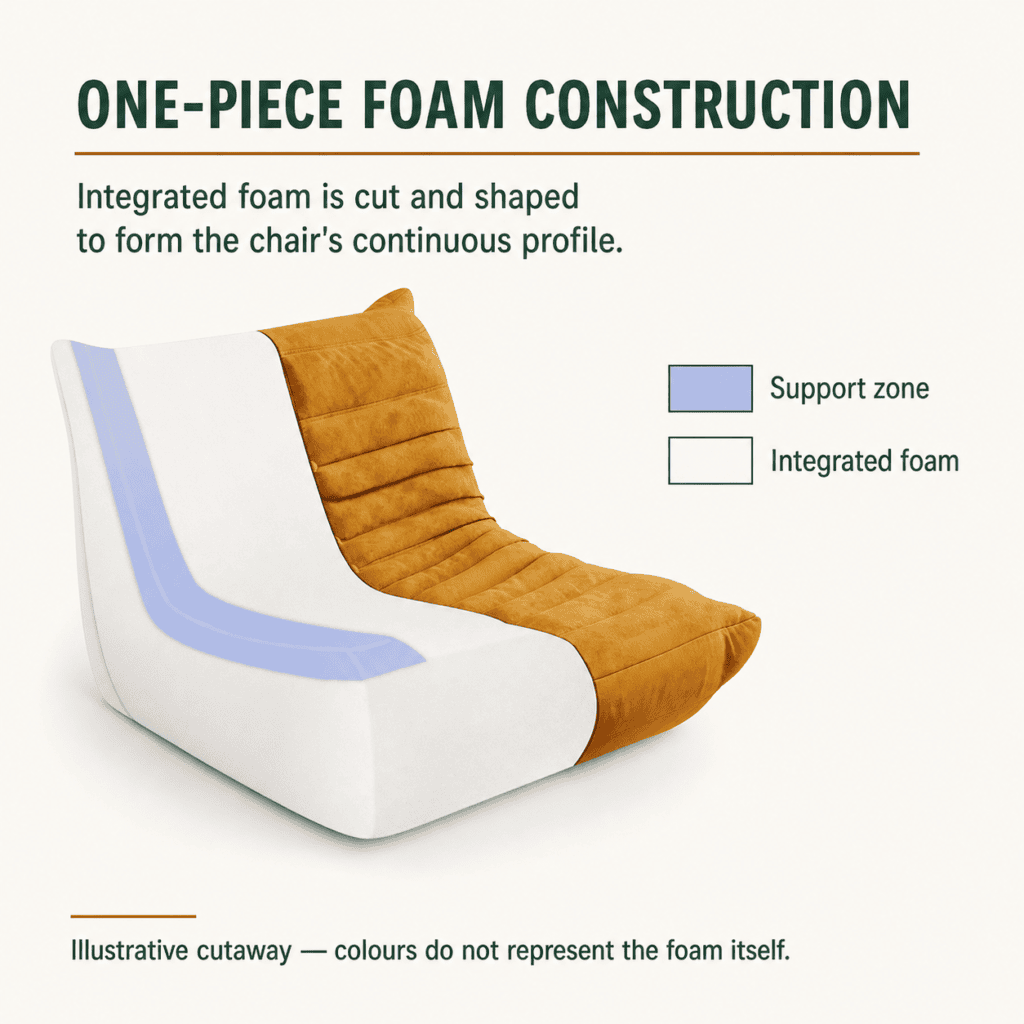 ONE-PIECE FOAM CONSTRUCTION

Integrated foam is cut and shaped to form the chair's continuous profile.

Support zone

Integrated foam

Illustrative cutaway — colours do not represent the foam itself.